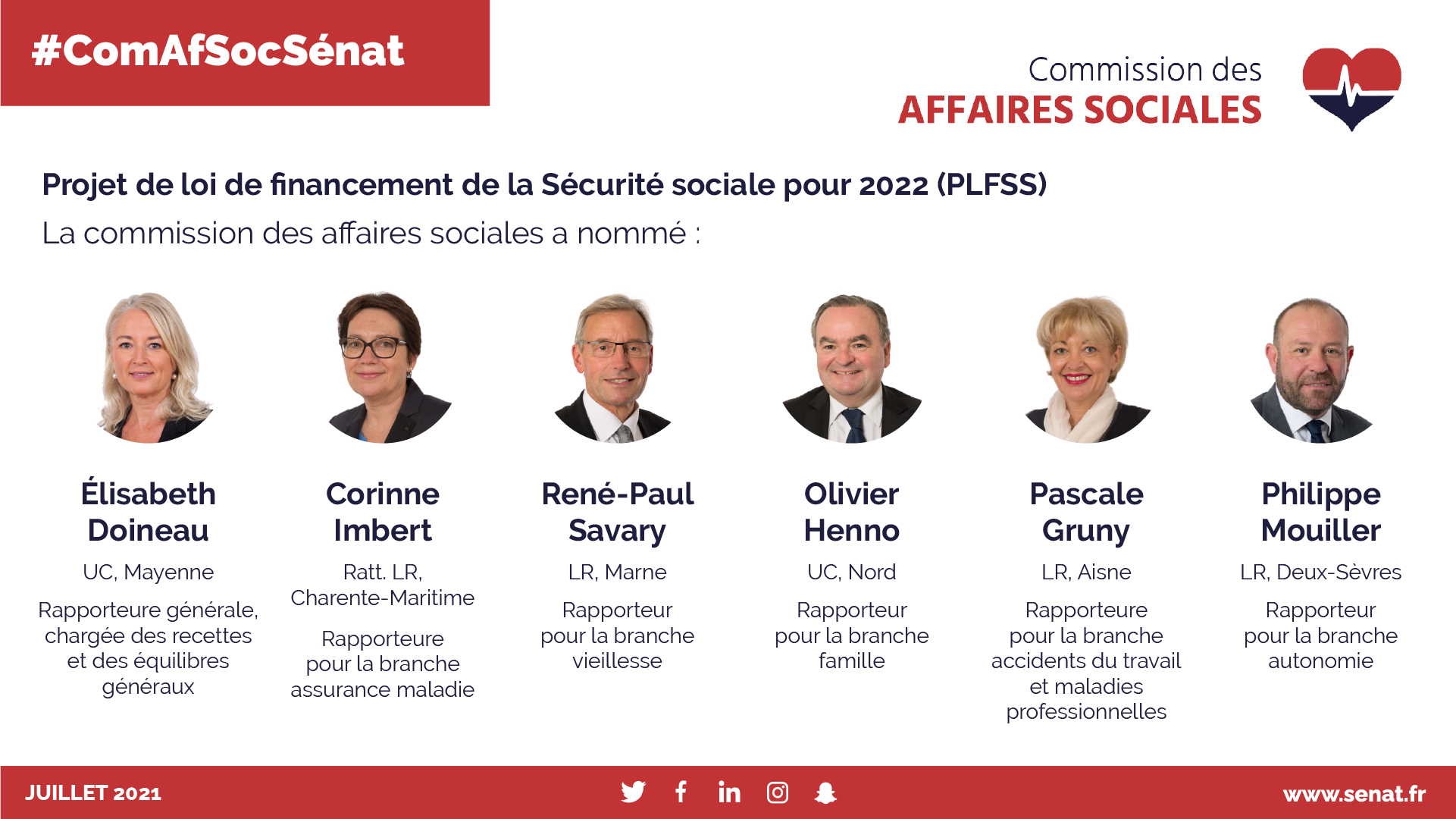 #ComAfSocSénat

Commission des
AFFAIRES SOCIALES

Projet de loi de financement de la Sécurité sociale pour 2022 (PLFSS)
La commission des affaires sociales a nommé :

Élisabeth Doineau
UC, Mayenne
Rapporteure générale, chargée des recettes et des équilibres généraux

Corinne Imbert
Ratt. LR, Charente-Maritime
Rapporteure pour la branche assurance maladie

René-Paul Savary
LR, Marne
Rapporteur pour la branche vieillesse

Olivier Henno
UC, Nord
Rapporteur pour la branche famille

Pascale Gruny
LR, Aisne
Rapporteure pour la branche accidents du travail et maladies professionnelles

Philippe Mouiller
LR, Deux-Sèvres
Rapporteur pour la branche autonomie

JUILLET 2021
www.senat.fr